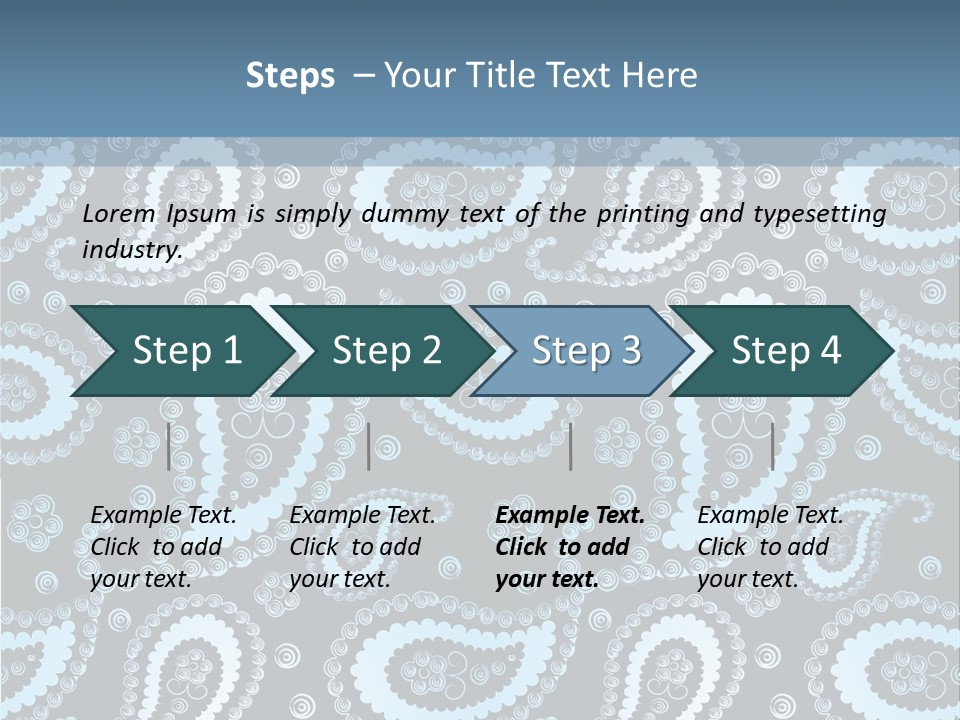 Steps – Your Title Text Here

Lorem Ipsum is simply dummy text of the printing and typesetting industry.

Step 1

Step 2

Step 3

Step 4

Example Text. Click to add your text.

Example Text. Click to add your text.

Example Text. Click to add your text.

Example Text. Click to add your text.